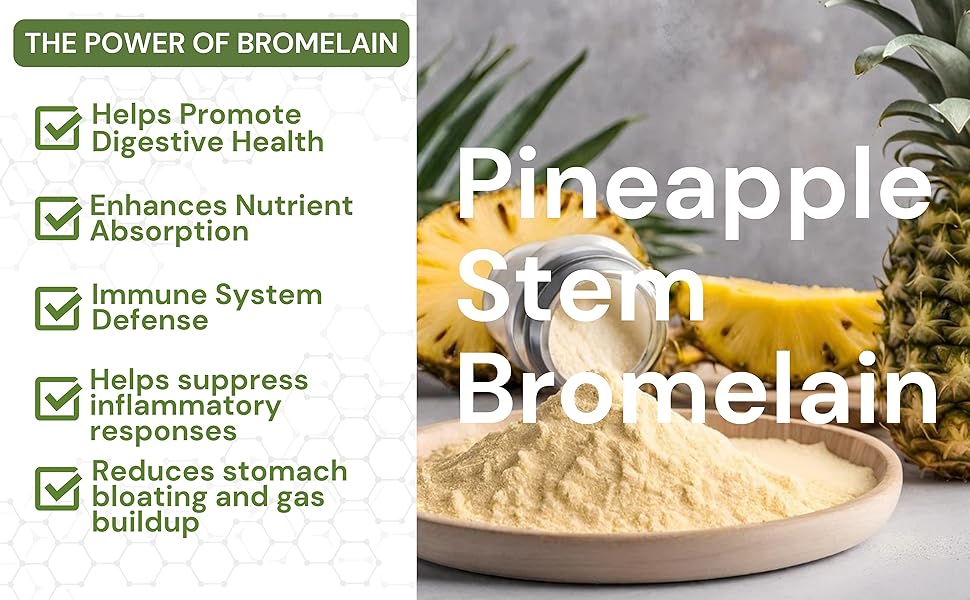 THE POWER OF BROMELAIN

Helps Promote Digestive Health

Enhances Nutrient Absorption

Immune System Defense

Helps suppress inflammatory responses

Reduces stomach bloating and gas buildup

Pineapple Stem Bromelain